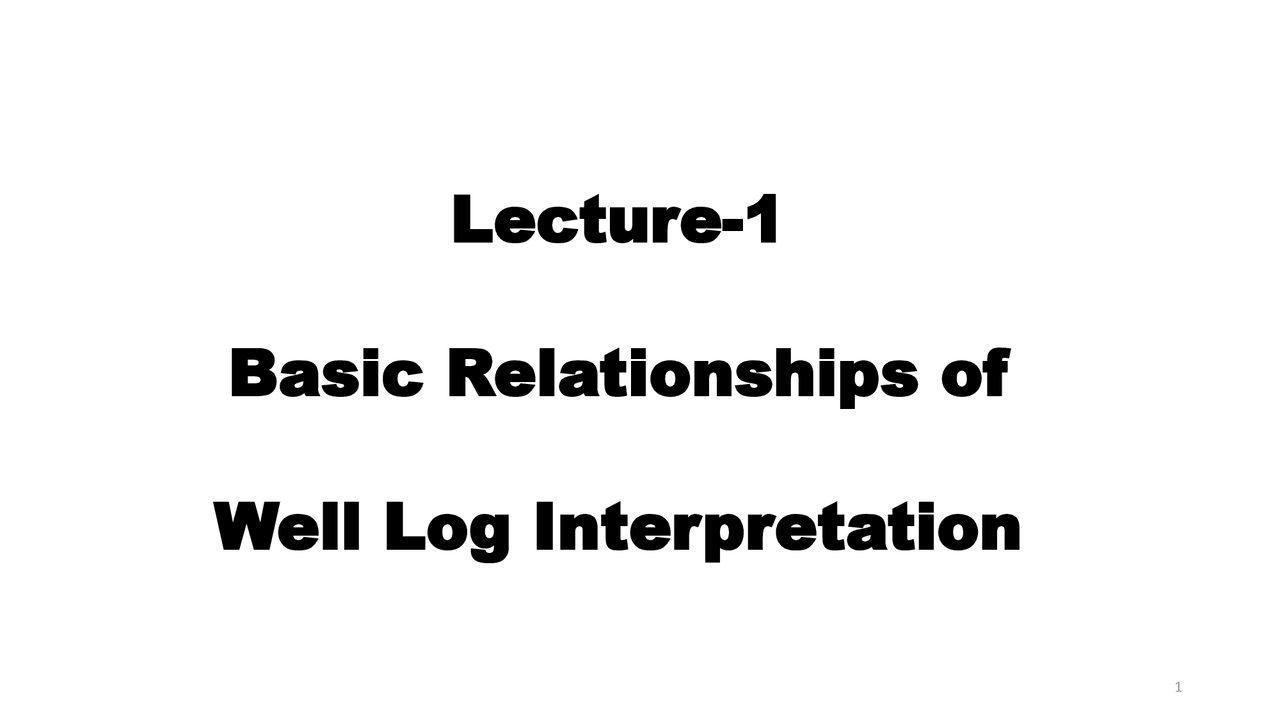 Lecture-1

Basic Relationships of

Well Log Interpretation

1